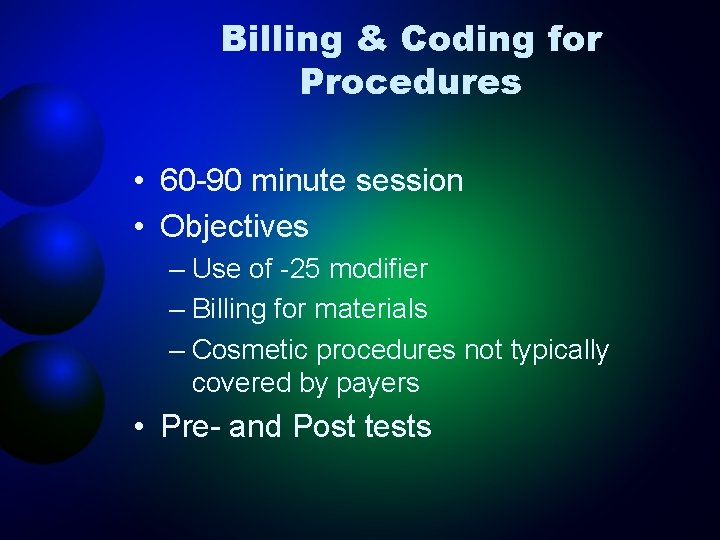 Billing & Coding for Procedures

• 60-90 minute session
• Objectives
– Use of -25 modifier
– Billing for materials
– Cosmetic procedures not typically covered by payers
• Pre- and Post tests